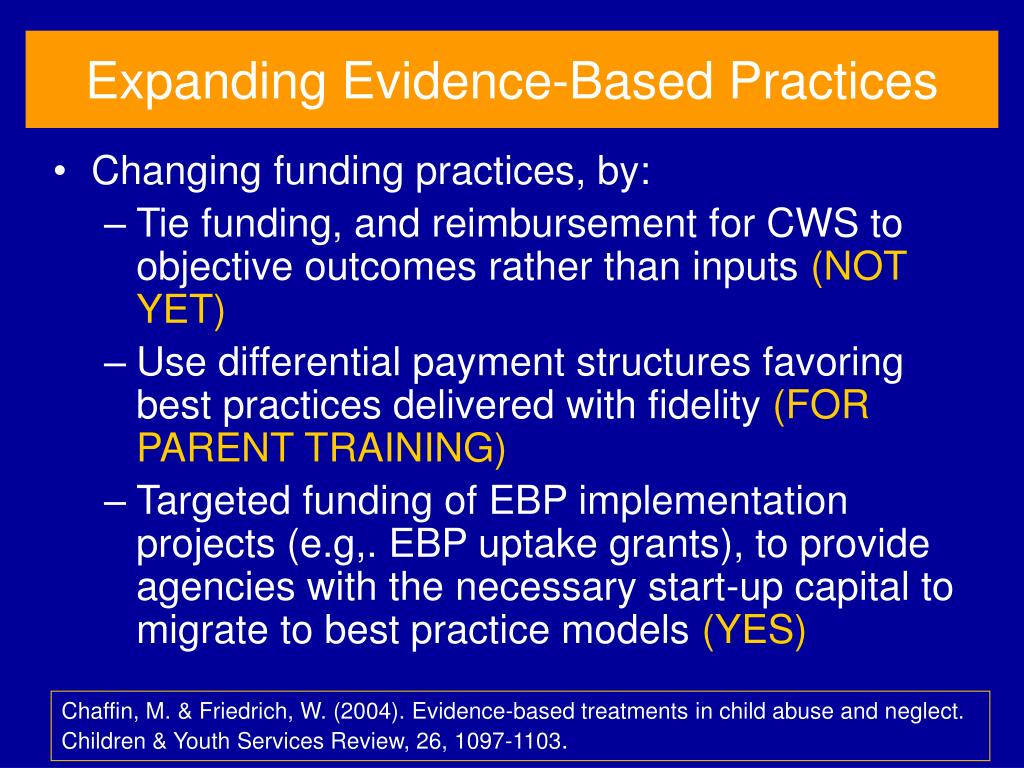 Expanding Evidence-Based Practices

• Changing funding practices, by:

– Tie funding, and reimbursement for CWS to objective outcomes rather than inputs (NOT YET)

– Use differential payment structures favoring best practices delivered with fidelity (FOR PARENT TRAINING)

– Targeted funding of EBP implementation projects (e.g,. EBP uptake grants), to provide agencies with the necessary start-up capital to migrate to best practice models (YES)

Chaffin, M. & Friedrich, W. (2004). Evidence-based treatments in child abuse and neglect. Children & Youth Services Review, 26, 1097-1103.